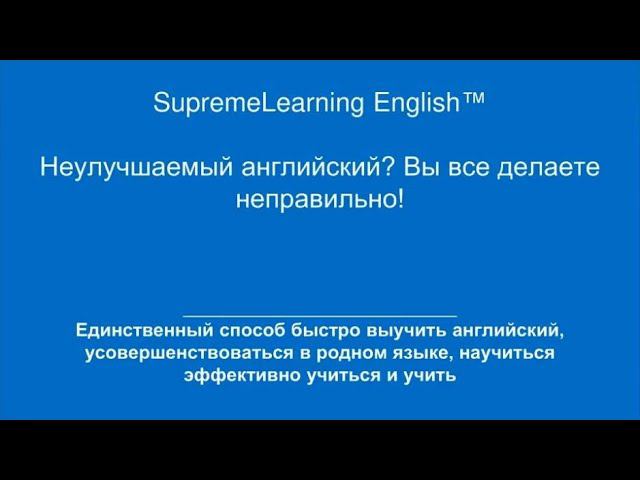 SupremeLearning English™

Неулучшаемый английский? Вы все делаете неправильно!

Единственный способ быстро выучить английский, усовершенствоваться в родном языке, научиться эффективно учиться и учить